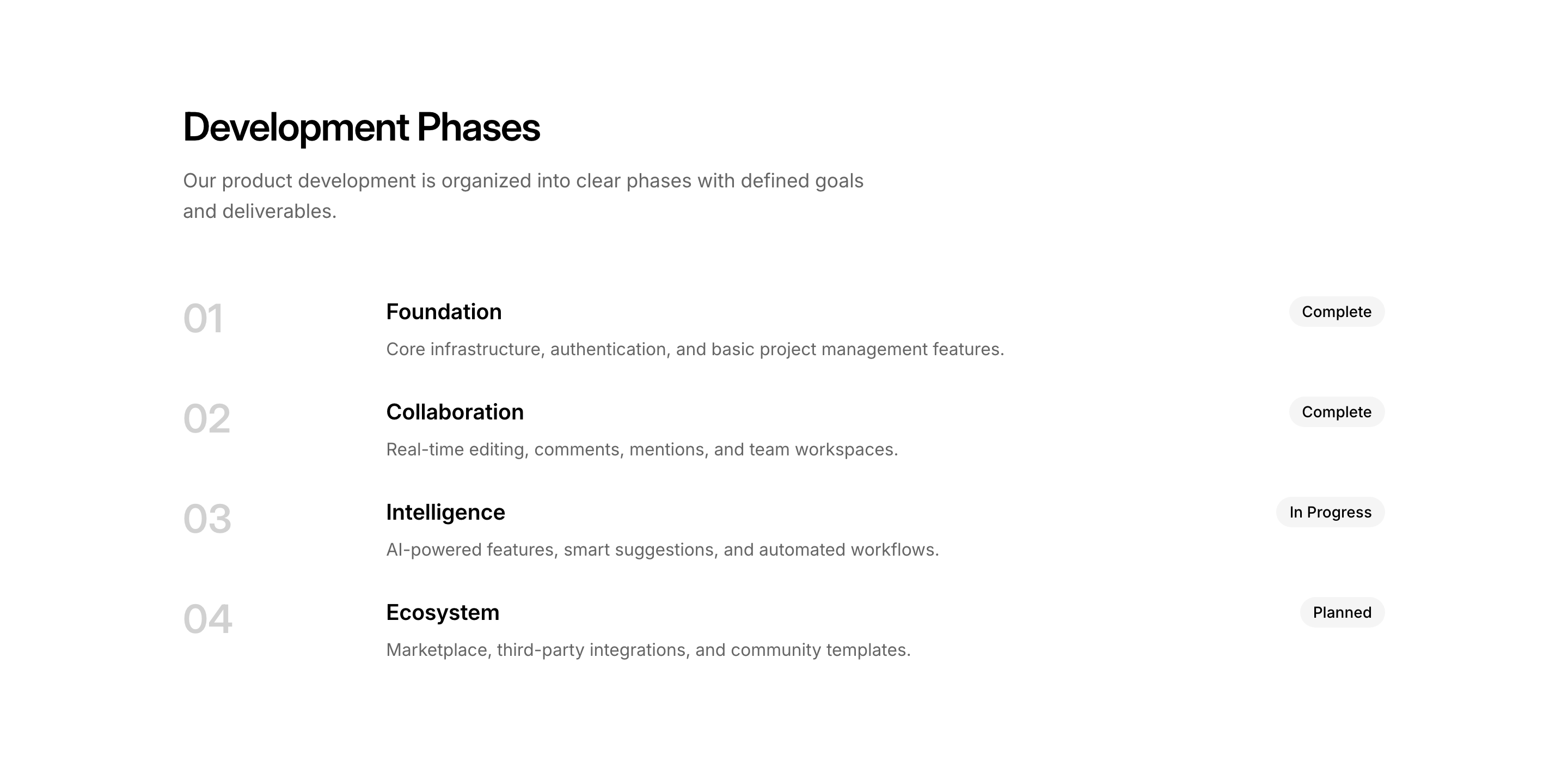 Development Phases

Our product development is organized into clear phases with defined goals and deliverables.

01

Foundation

Complete

Core infrastructure, authentication, and basic project management features.

02

Collaboration

Complete

Real-time editing, comments, mentions, and team workspaces.

03

Intelligence

In Progress

AI-powered features, smart suggestions, and automated workflows.

04

Ecosystem

Planned

Marketplace, third-party integrations, and community templates.